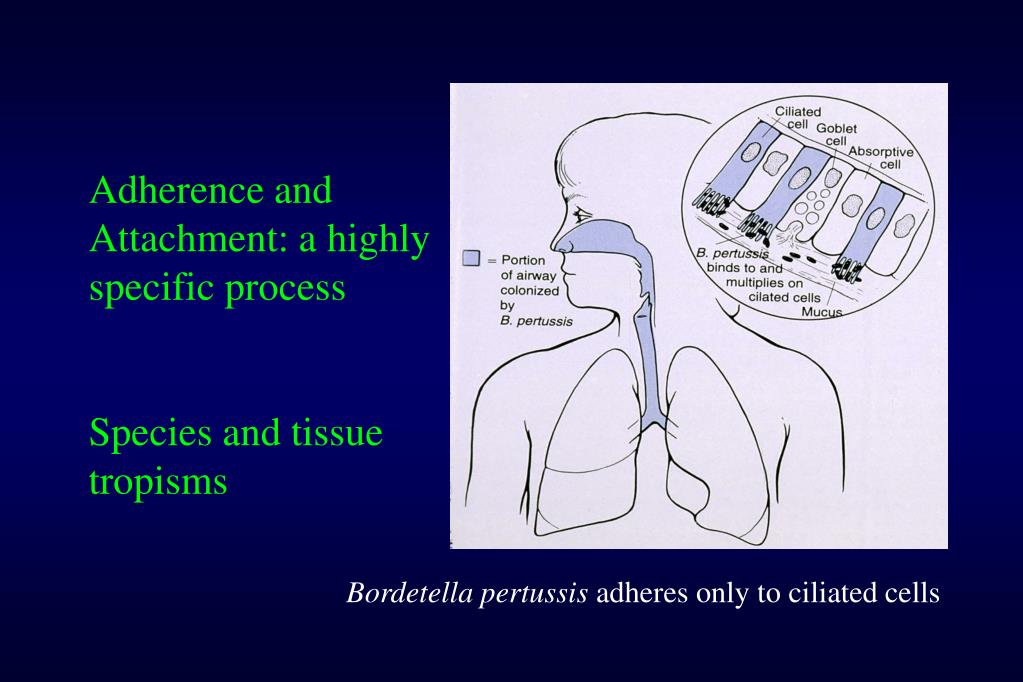 Adherence and Attachment: a highly specific process

Species and tissue tropisms

= Portion of airway colonized by B. pertussis

Ciliated cell

Goblet cell

Absorptive cell

B. pertussis binds to and multiplies on cilated cells

Mucus

Bordetella pertussis adheres only to ciliated cells